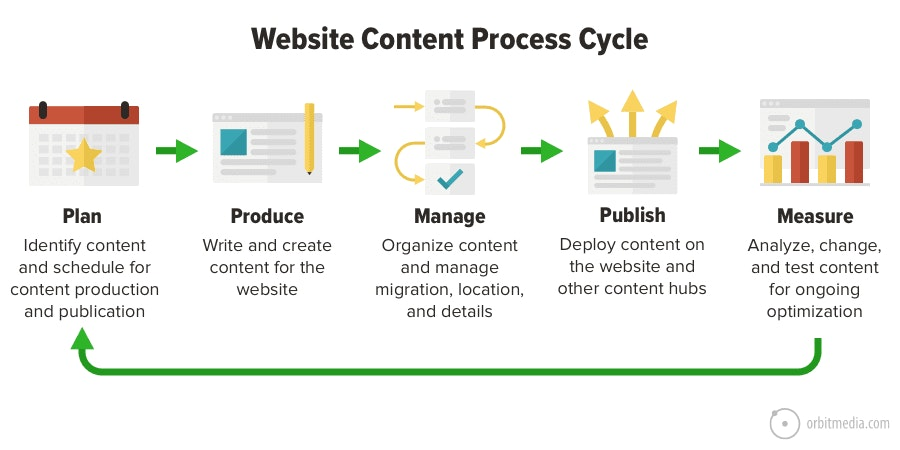 Website Content Process Cycle

Plan
Identify content and schedule for content production and publication

Produce
Write and create content for the website

Manage
Organize content and manage migration, location, and details

Publish
Deploy content on the website and other content hubs

Measure
Analyze, change, and test content for ongoing optimization

orbitmedia.com